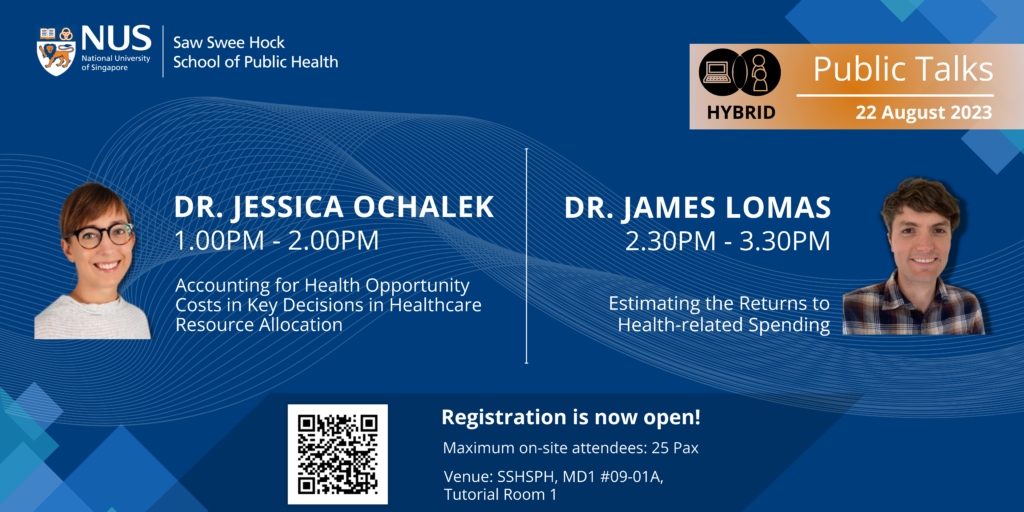 NUS
National University of Singapore

Saw Swee Hock School of Public Health

HYBRID

Public Talks

22 August 2023

DR. JESSICA OCHALEK
1.00PM - 2.00PM

Accounting for Health Opportunity Costs in Key Decisions in Healthcare Resource Allocation

DR. JAMES LOMAS
2.30PM - 3.30PM

Estimating the Returns to Health-related Spending

Registration is now open!

Maximum on-site attendees: 25 Pax

Venue: SSHSPH, MD1 #09-01A, Tutorial Room 1